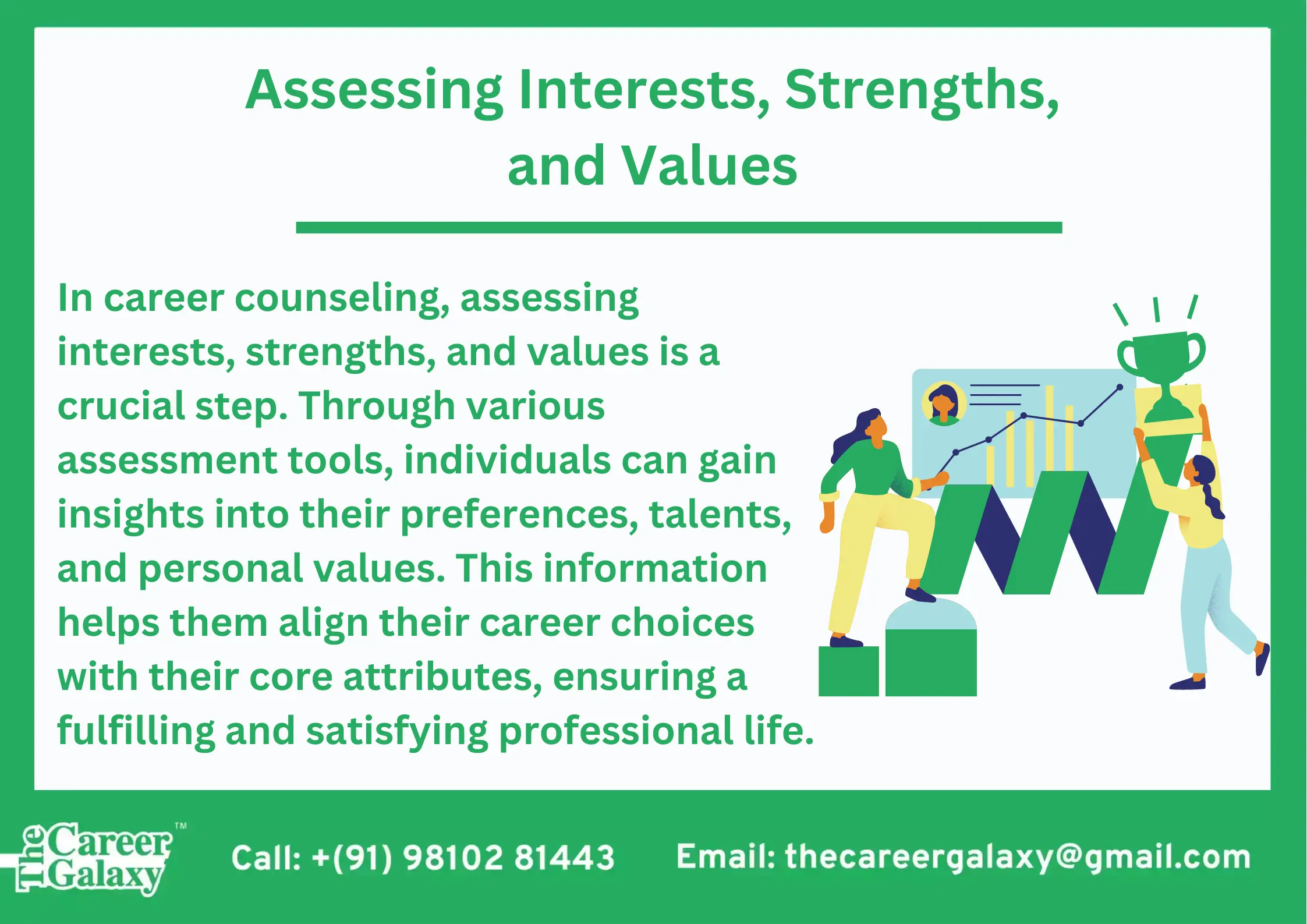 Assessing Interests, Strengths, and Values

In career counseling, assessing interests, strengths, and values is a crucial step. Through various assessment tools, individuals can gain insights into their preferences, talents, and personal values. This information helps them align their career choices with their core attributes, ensuring a fulfilling and satisfying professional life.

The Career Galaxy™

Call: +(91) 98102 81443

Email: thecareergalaxy@gmail.com